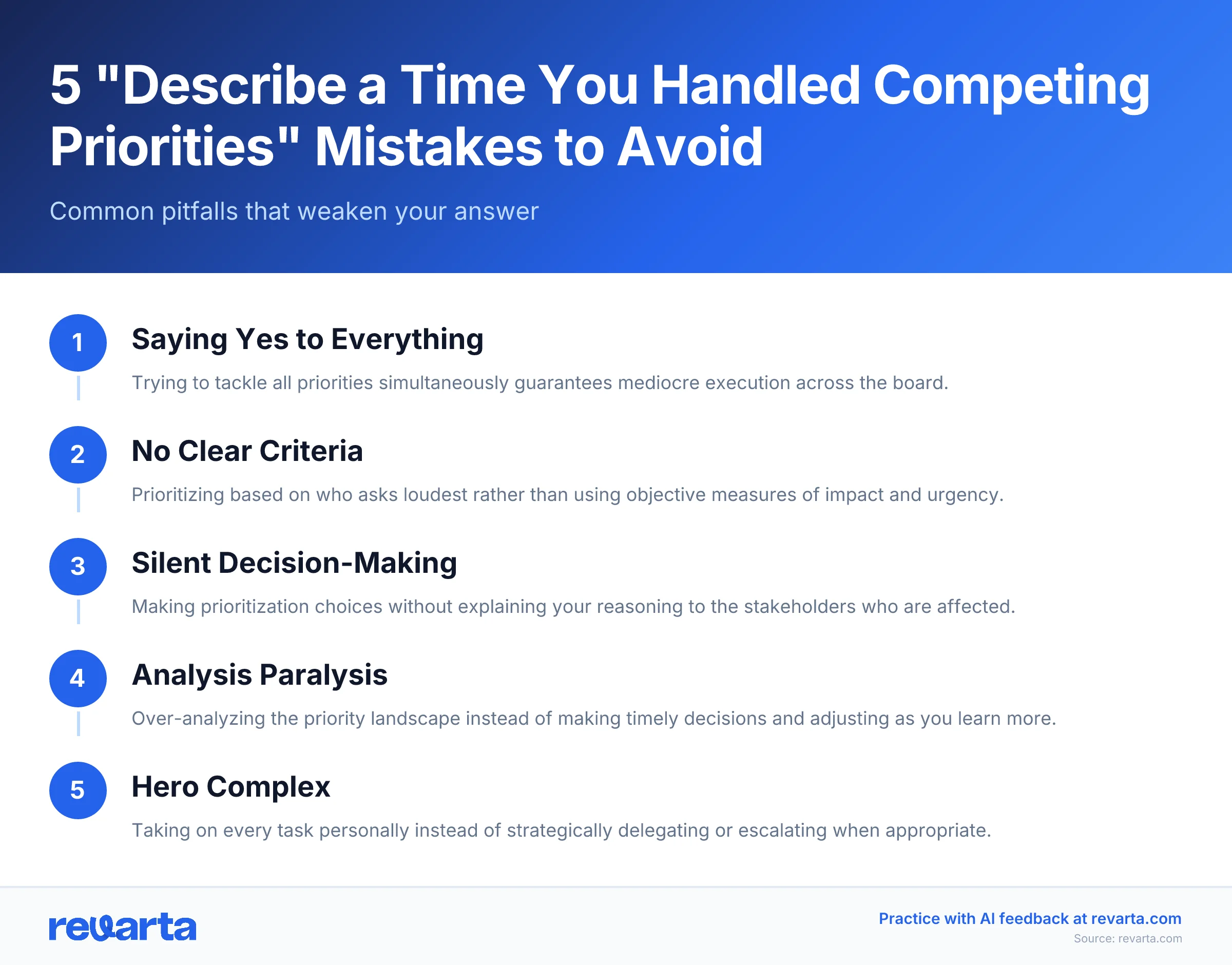 5 "Describe a Time You Handled Competing Priorities" Mistakes to Avoid

Common pitfalls that weaken your answer

1
Saying Yes to Everything
Trying to tackle all priorities simultaneously guarantees mediocre execution across the board.

2
No Clear Criteria
Prioritizing based on who asks loudest rather than using objective measures of impact and urgency.

3
Silent Decision-Making
Making prioritization choices without explaining your reasoning to the stakeholders who are affected.

4
Analysis Paralysis
Over-analyzing the priority landscape instead of making timely decisions and adjusting as you learn more.

5
Hero Complex
Taking on every task personally instead of strategically delegating or escalating when appropriate.

revarta

Practice with AI feedback at revarta.com
Source: revarta.com